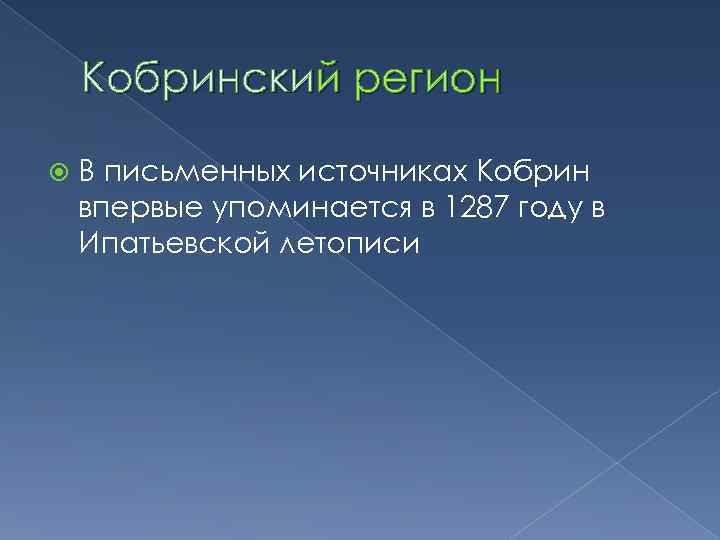 Кобринский регион

В письменных источниках Кобрин впервые упоминается в 1287 году в Ипатьевской летописи